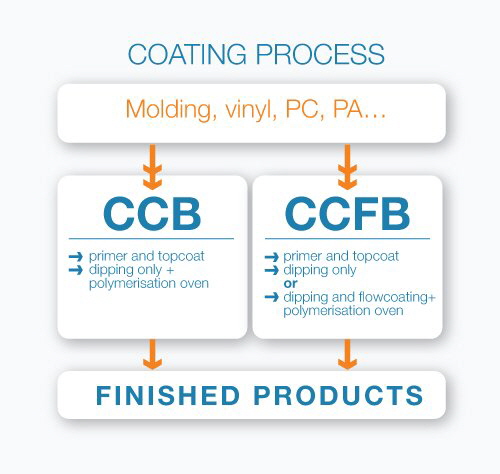 COATING PROCESS

Molding, vinyl, PC, PA...

CCB

→ primer and topcoat
→ dipping only + polymerisation oven

CCFB

→ primer and topcoat
→ dipping only
or
→ dipping and flowcoating+ polymerisation oven

FINISHED PRODUCTS